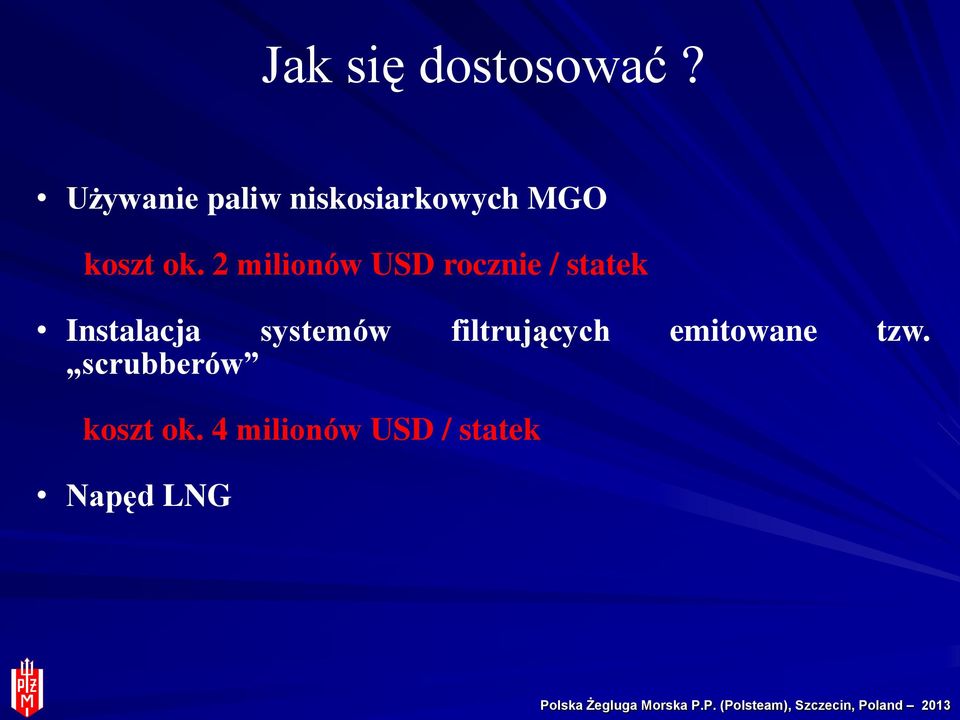 Jak się dostosować ?

• Używanie paliw niskosiarkowych MGO

koszt ok. 2 milionów USD rocznie / statek

• Instalacja systemów filtrujących emitowane tzw. „scrubberów”

koszt ok. 4 milionów USD / statek

• Napęd LNG

PŻM

Polska Żegluga Morska P.P. (Polsteam), Szczecin, Poland – 2013